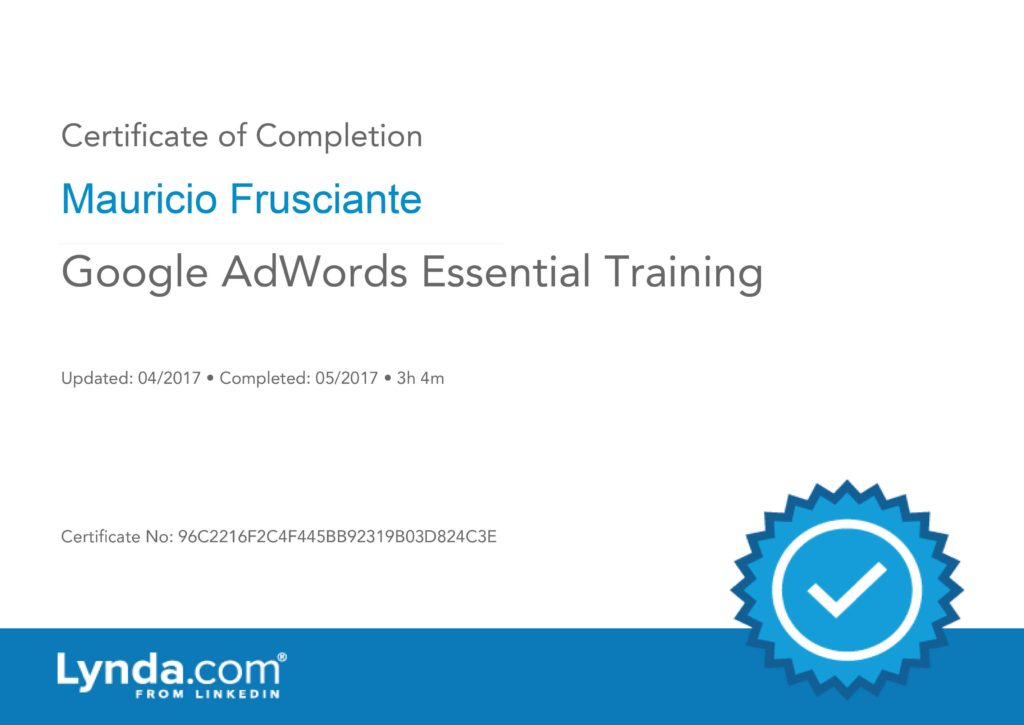 Certificate of Completion

Mauricio Frusciante

Google AdWords Essential Training

Updated: 04/2017 • Completed: 05/2017 • 3h 4m

Certificate No: 96C2216F2C4F445BB92319B03D824C3E

Lynda.com®
FROM LINKEDIN